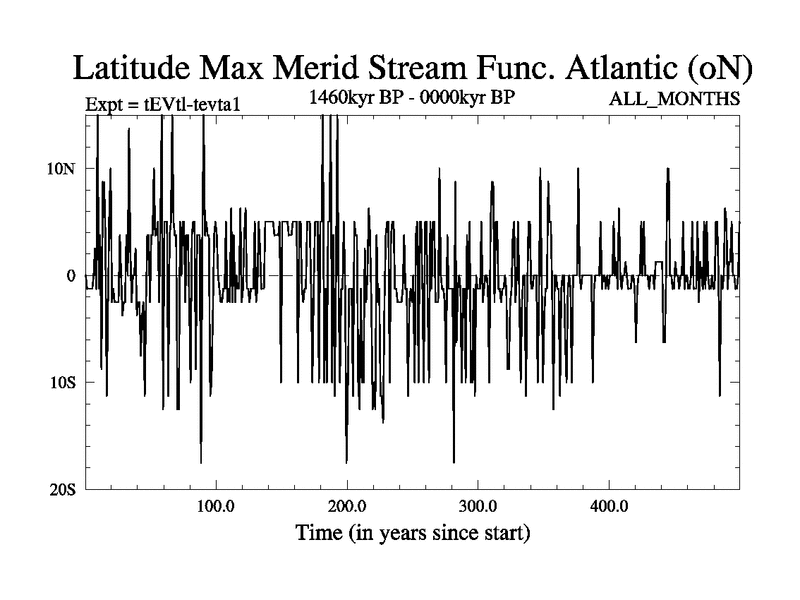 Latitude Max Merid Stream Func. Atlantic (oN)

Expt = tEVtl-tevta1

1460kyr BP - 0000kyr BP

ALL_MONTHS

10N

0

10S

20S

100.0

200.0

300.0

400.0

Time (in years since start)